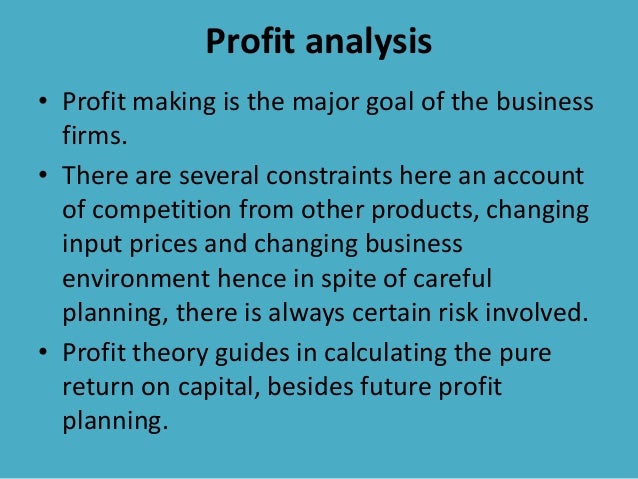 Profit analysis

• Profit making is the major goal of the business firms.

• There are several constraints here an account of competition from other products, changing input prices and changing business environment hence in spite of careful planning, there is always certain risk involved.

• Profit theory guides in calculating the pure return on capital, besides future profit planning.